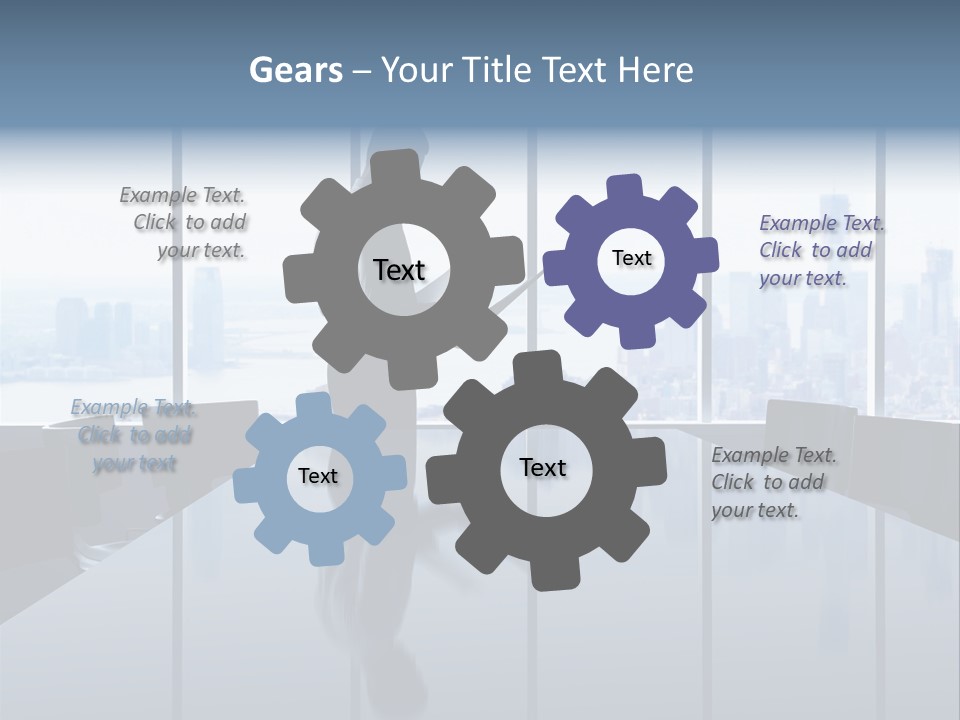 Gears – Your Title Text Here

Example Text. Click to add your text.

Text

Text

Example Text. Click to add your text.

Example Text. Click to add your text

Text

Text

Example Text. Click to add your text.